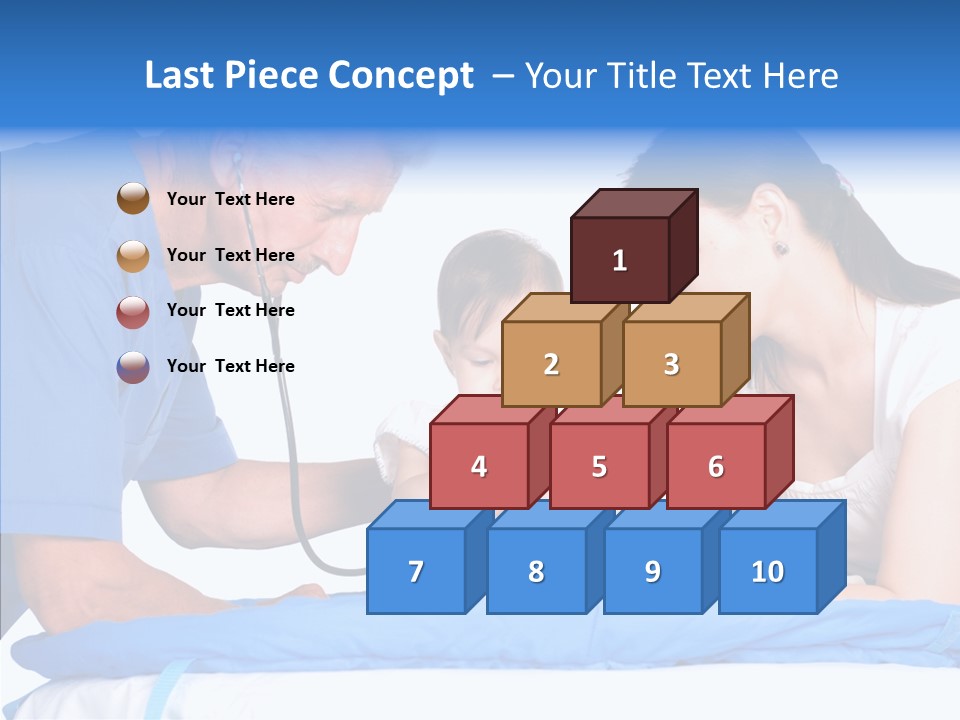 Last Piece Concept – Your Title Text Here

Your Text Here

Your Text Here

Your Text Here

Your Text Here

1

2

3

4

5

6

7

8

9

10